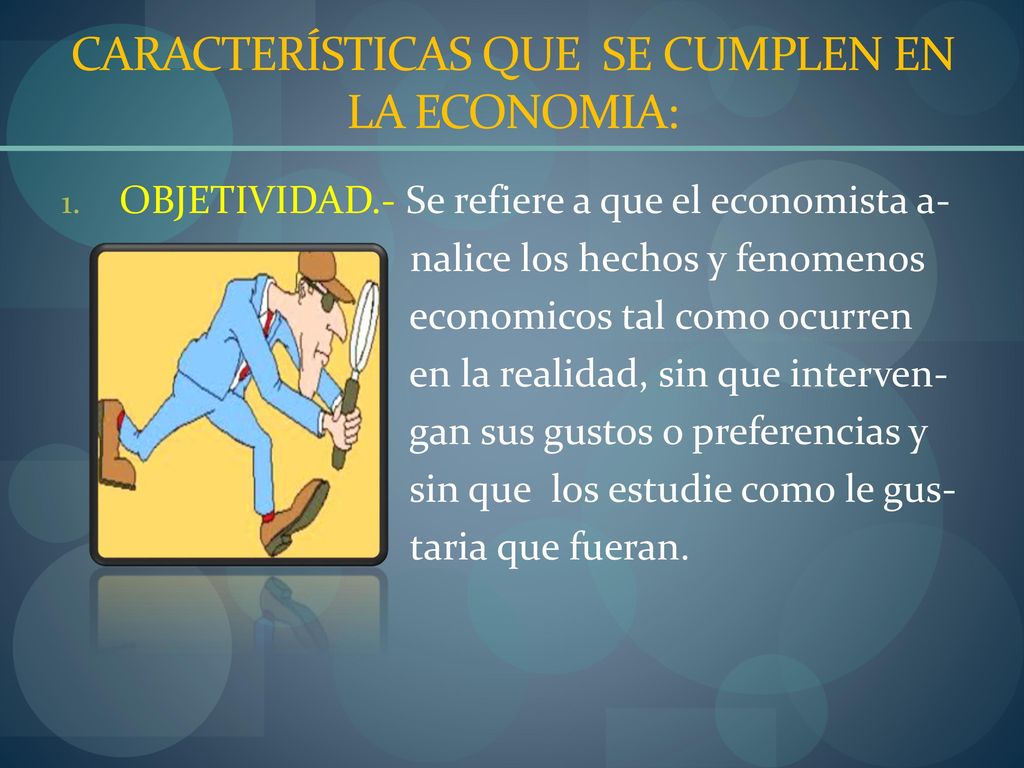 CARACTERÍSTICAS QUE SE CUMPLEN EN LA ECONOMIA:

1. OBJETIVIDAD.- Se refiere a que el economista analice los hechos y fenomenos economicos tal como ocurren en la realidad, sin que intervengan sus gustos o preferencias y sin que los estudie como le gustaria que fueran.